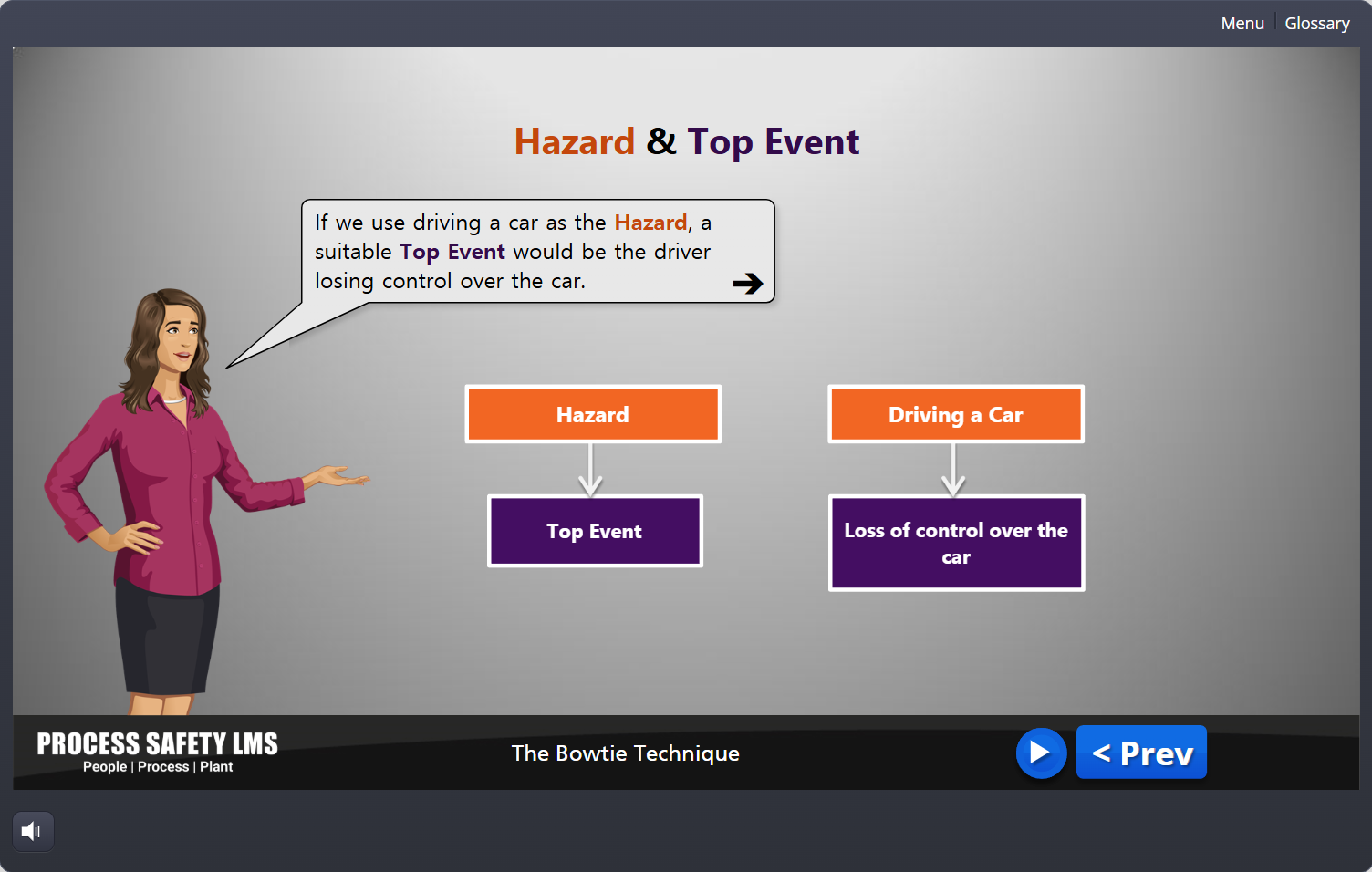 Menu | Glossary

Hazard & Top Event

If we use driving a car as the Hazard, a suitable Top Event would be the driver losing control over the car.

Hazard

Top Event

Driving a Car

Loss of control over the car

PROCESS SAFETY LMS
People | Process | Plant

The Bowtie Technique

< Prev